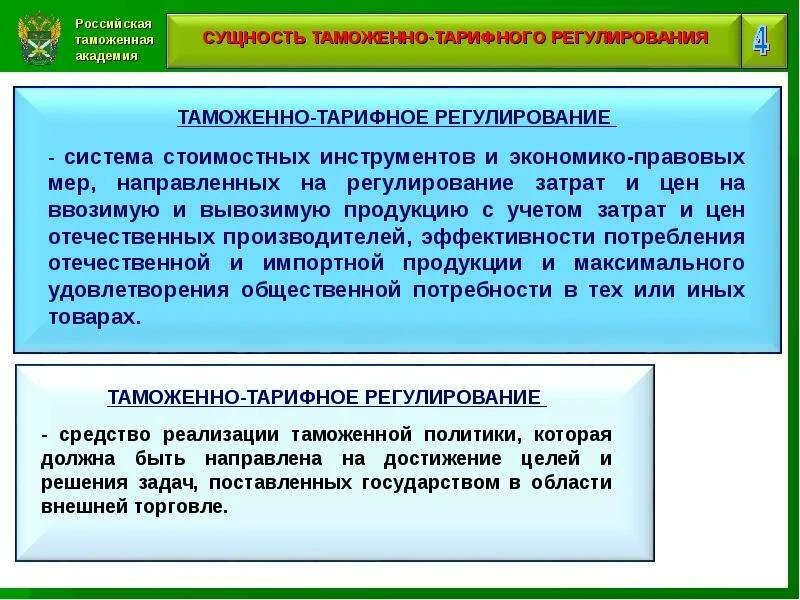 Российская таможенная академия

СУЩНОСТЬ ТАМОЖЕННО-ТАРИФНОГО РЕГУЛИРОВАНИЯ

4

ТАМОЖЕННО-ТАРИФНОЕ РЕГУЛИРОВАНИЕ

- система стоимостных инструментов и экономико-правовых мер, направленных на регулирование затрат и цен на ввозимую и вывозимую продукцию с учетом затрат и цен отечественных производителей, эффективности потребления отечественной и импортной продукции и максимального удовлетворения общественной потребности в тех или иных товарах.

ТАМОЖЕННО-ТАРИФНОЕ РЕГУЛИРОВАНИЕ

- средство реализации таможенной политики, которая должна быть направлена на достижение целей и решения задач, поставленных государством в области внешней торговле.